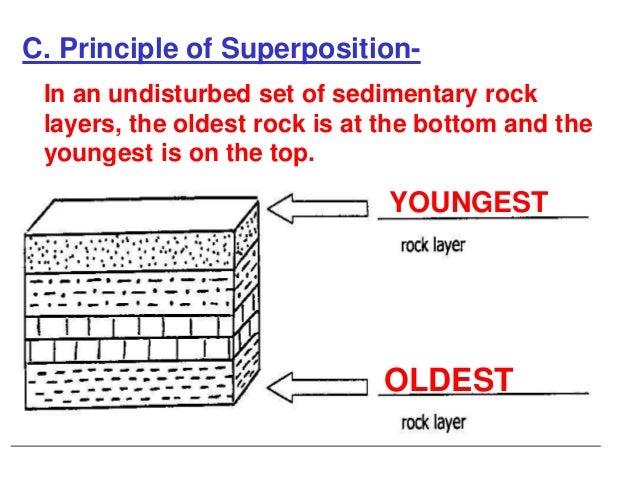 C. Principle of Superposition-

In an undisturbed set of sedimentary rock layers, the oldest rock is at the bottom and the youngest is on the top.

YOUNGEST

rock layer

OLDEST

rock layer